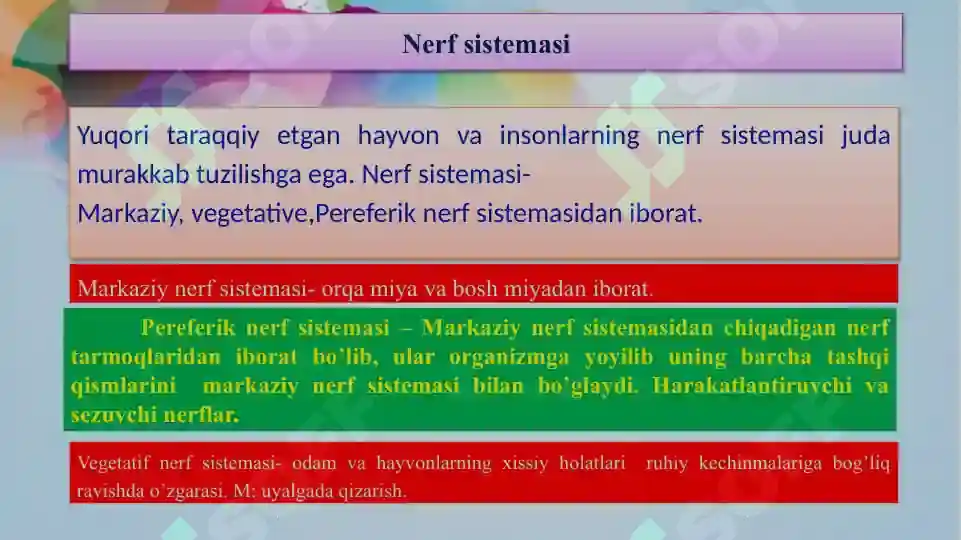 Nerf sistemasi

Yuqori taraqqiy etgan hayvon va insonlarning nerf sistemasi juda murakkab tuzilishga ega. Nerf sistemasi-
Markaziy, vegetative,Pereferik nerf sistemasidan iborat.

Markaziy nerf sistemasi- orqa miya va bosh miyadan iborat.

Pereferik nerf sistemasi – Markaziy nerf sistemasidan chiqadigan nerf tarmoqlaridan iborat bo'lib, ular organizmga yoyilib uning barcha tashqi qismlarini markaziy nerf sistemasi bilan bo'glaydi. Harakatlantiruvchi va sezuvchi nerflar.

Vegetatif nerf sistemasi- odam va hayvonlarning xissiy holatlari ruhiy kechinmalariga bog'liq ravishda o'zgarasi. M: uyalgada qizarish.